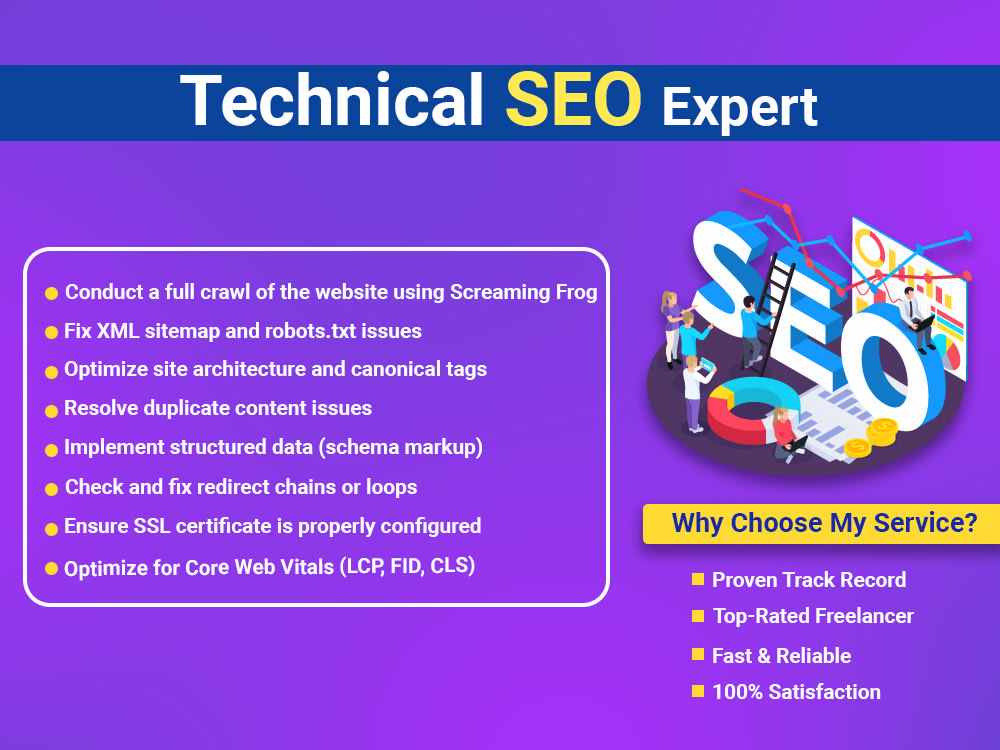 Technical SEO Expert

• Conduct a full crawl of the website using Screaming Frog
• Fix XML sitemap and robots.txt issues
• Optimize site architecture and canonical tags
• Resolve duplicate content issues
• Implement structured data (schema markup)
• Check and fix redirect chains or loops
• Ensure SSL certificate is properly configured
• Optimize for Core Web Vitals (LCP, FID, CLS)

SEO

Why Choose My Service?

• Proven Track Record
• Top-Rated Freelancer
• Fast & Reliable
• 100% Satisfaction